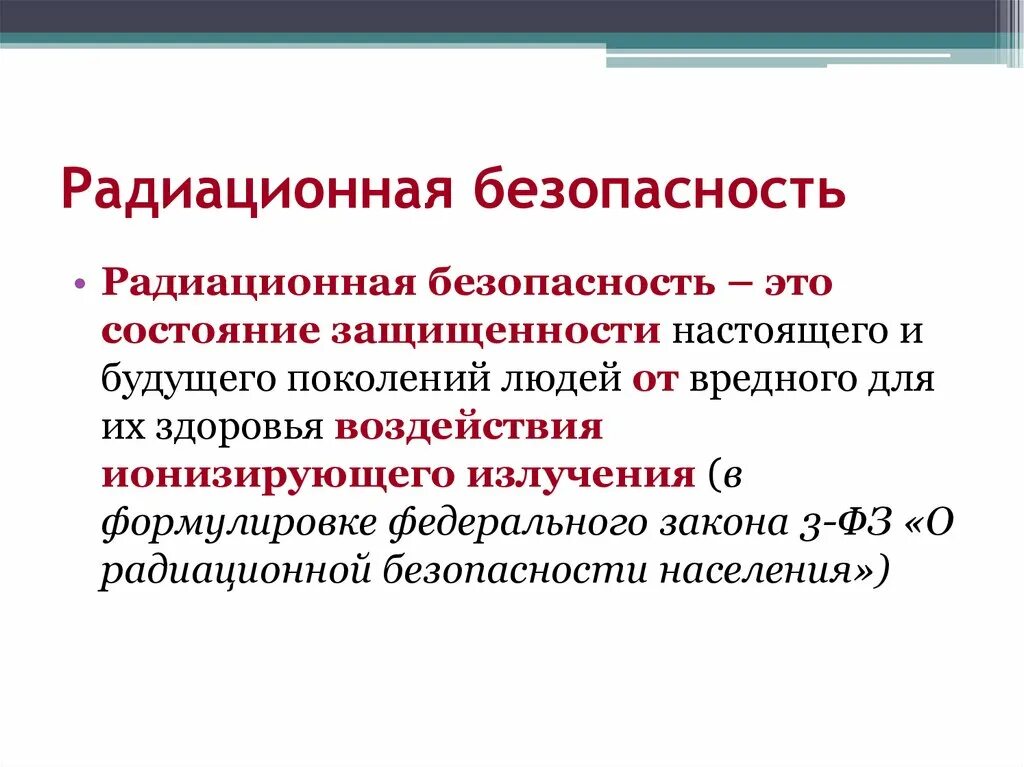 Радиационная безопасность

• Радиационная безопасность – это состояние защищенности настоящего и будущего поколений людей от вредного для их здоровья воздействия ионизирующего излучения (в формулировке федерального закона 3-ФЗ «О радиационной безопасности населения»)